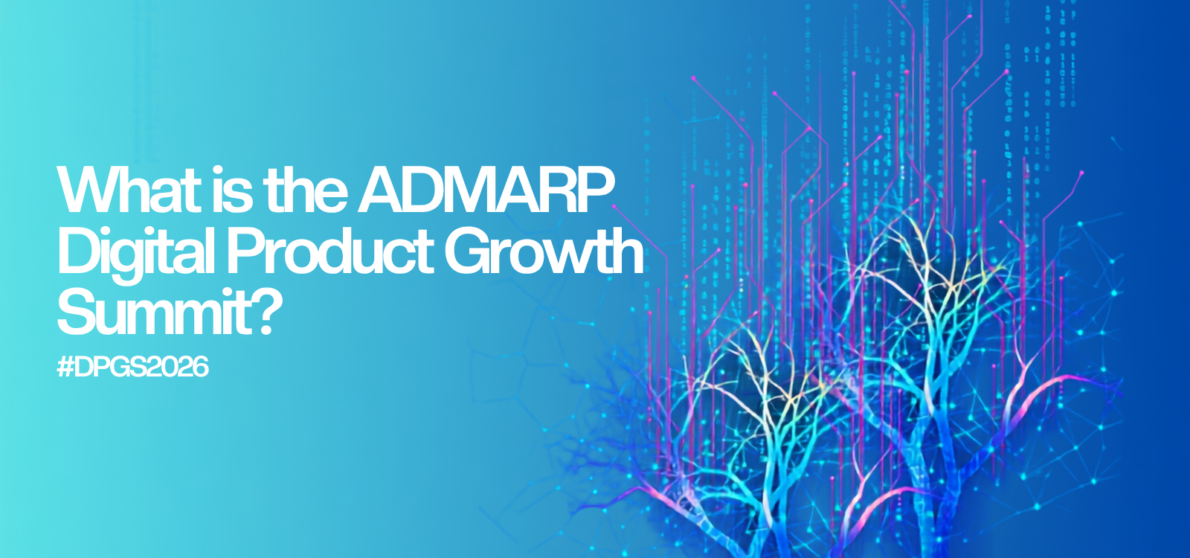 What is the ADMARP Digital Product Growth Summit?

#DPGS2026